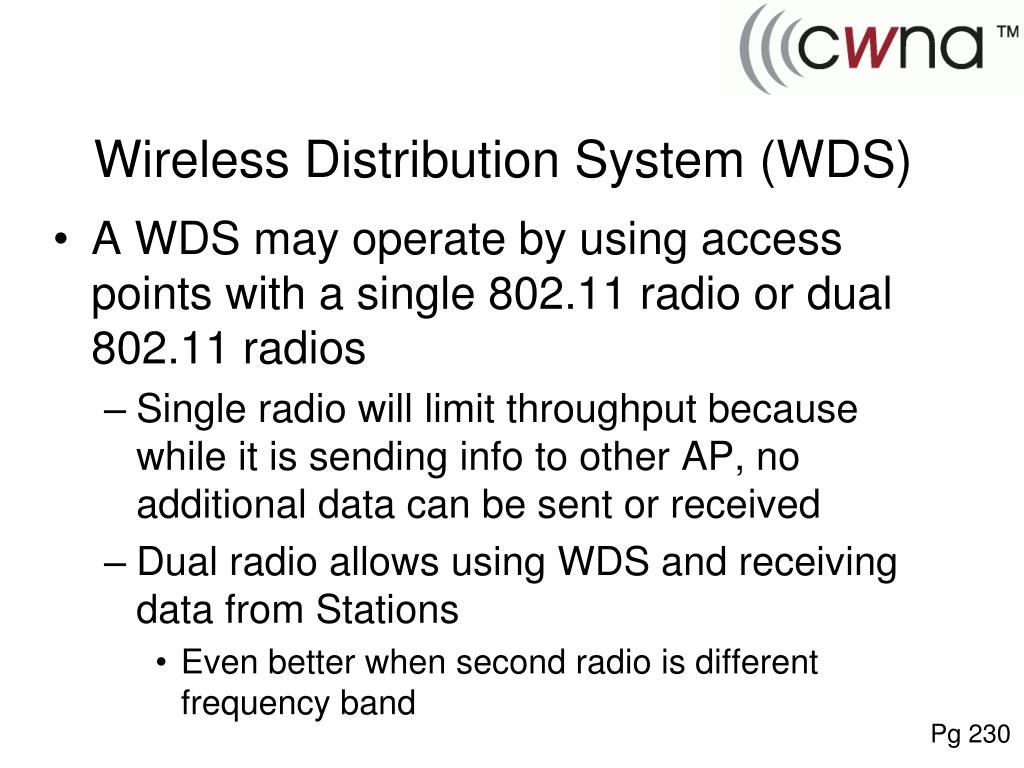 cwna™

Wireless Distribution System (WDS)

• A WDS may operate by using access points with a single 802.11 radio or dual 802.11 radios
– Single radio will limit throughput because while it is sending info to other AP, no additional data can be sent or received
– Dual radio allows using WDS and receiving data from Stations
• Even better when second radio is different frequency band

Pg 230